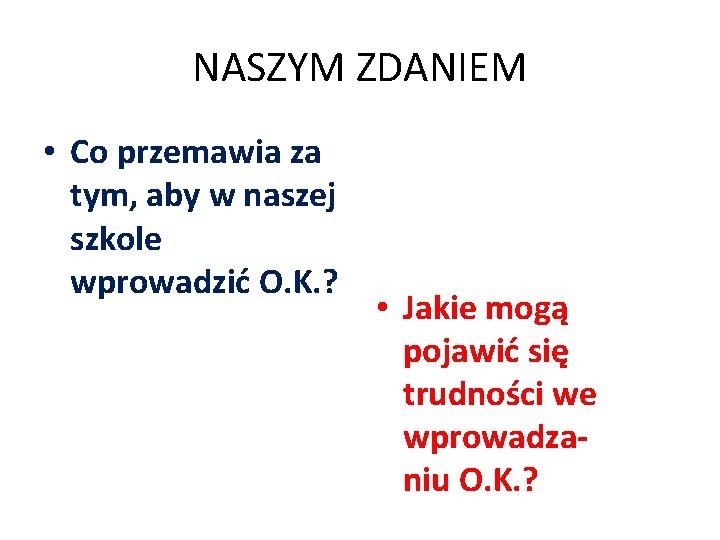 NASZYM ZDANIEM

• Co przemawia za tym, aby w naszej szkole wprowadzić O.K.?

• Jakie mogą pojawić się trudności we wprowadzaniu O.K.?